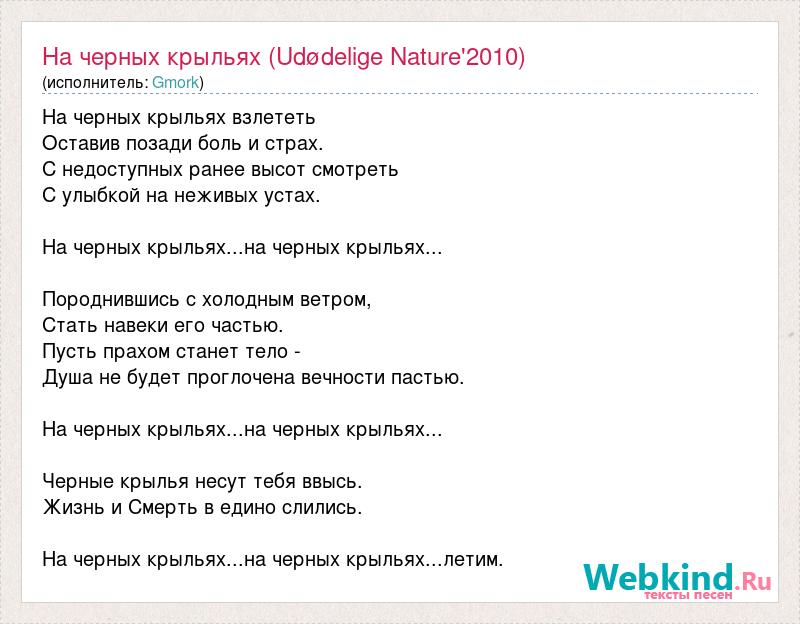 На черных крыльях (Udødelige Nature'2010)
(исполнитель: Gmork)

На черных крыльях взлететь
Оставив позади боль и страх.
С недоступных ранее высот смотреть
С улыбкой на неживых устах.

На черных крыльях...на черных крыльях...

Породнившись с холодным ветром,
Стать навеки его частью.
Пусть прахом станет тело -
Душа не будет проглочена вечности пастью.

На черных крыльях...на черных крыльях...

Черные крылья несут тебя ввысь.
Жизнь и Смерть в едино слились.

На черных крыльях...на черных крыльях...летим.

Webkind.Ru
тексты песен